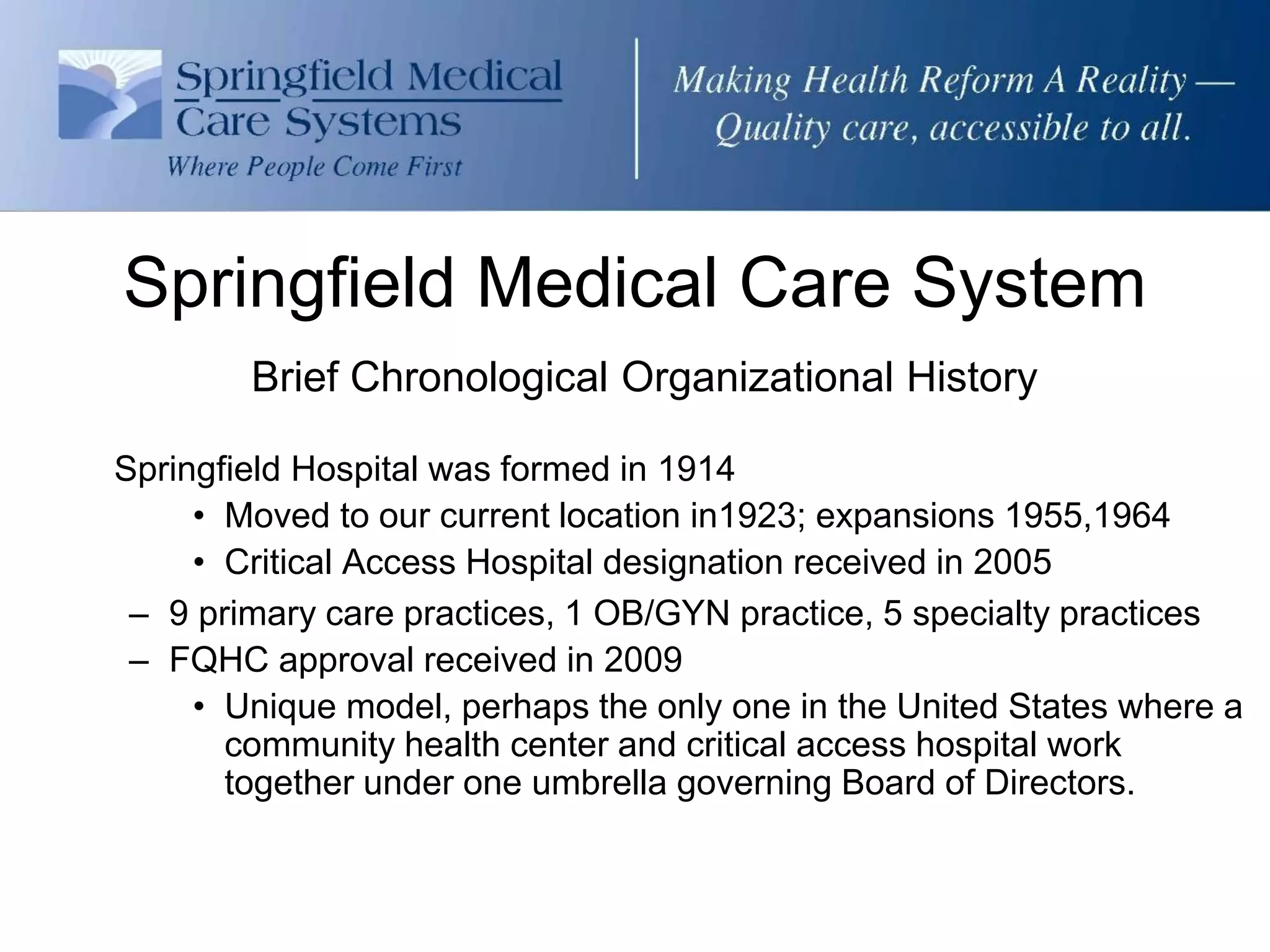 Springfield Medical Care Systems
Where People Come First

Making Health Reform A Reality — Quality care, accessible to all.

Springfield Medical Care System

Brief Chronological Organizational History

Springfield Hospital was formed in 1914

• Moved to our current location in1923; expansions 1955,1964
• Critical Access Hospital designation received in 2005

– 9 primary care practices, 1 OB/GYN practice, 5 specialty practices
– FQHC approval received in 2009

• Unique model, perhaps the only one in the United States where a community health center and critical access hospital work together under one umbrella governing Board of Directors.